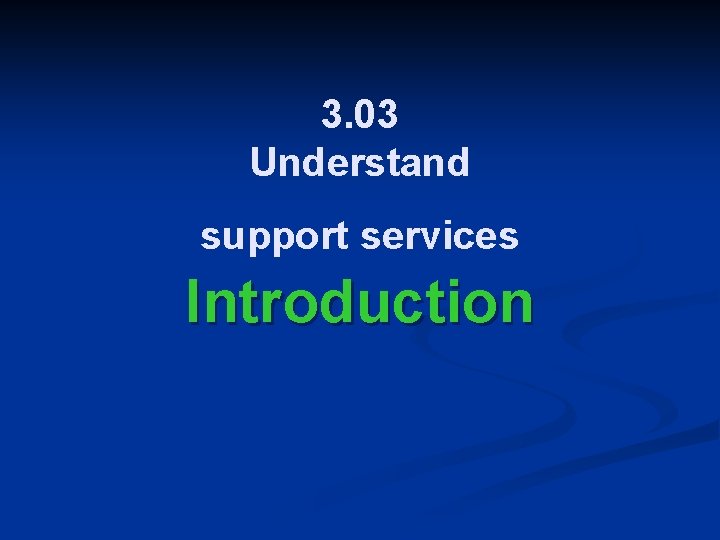 3.03
Understand

support services

Introduction